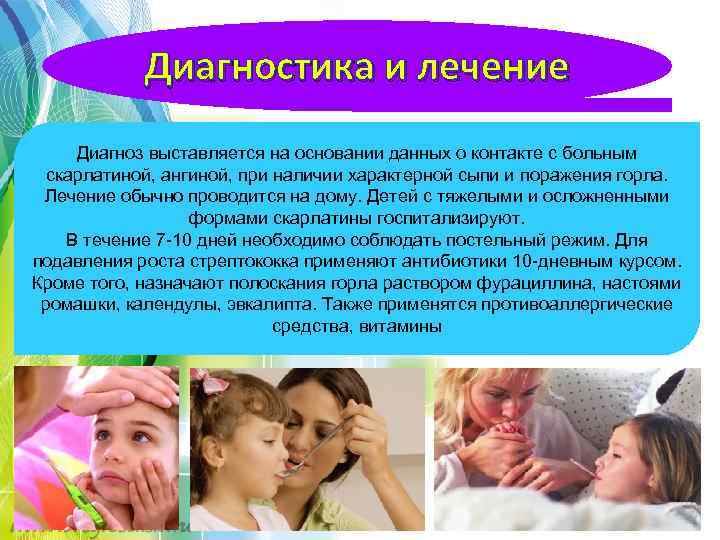 Диагностика и лечение

Диагноз выставляется на основании данных о контакте с больным скарлатиной, ангиной, при наличии характерной сыпи и поражения горла. Лечение обычно проводится на дому. Детей с тяжелыми и осложненными формами скарлатины госпитализируют.
В течение 7-10 дней необходимо соблюдать постельный режим. Для подавления роста стрептококка применяют антибиотики 10-дневным курсом. Кроме того, назначают полоскания горла раствором фурациллина, настоями ромашки, календулы, эвкалипта. Также применятся противоаллергические средства, витамины